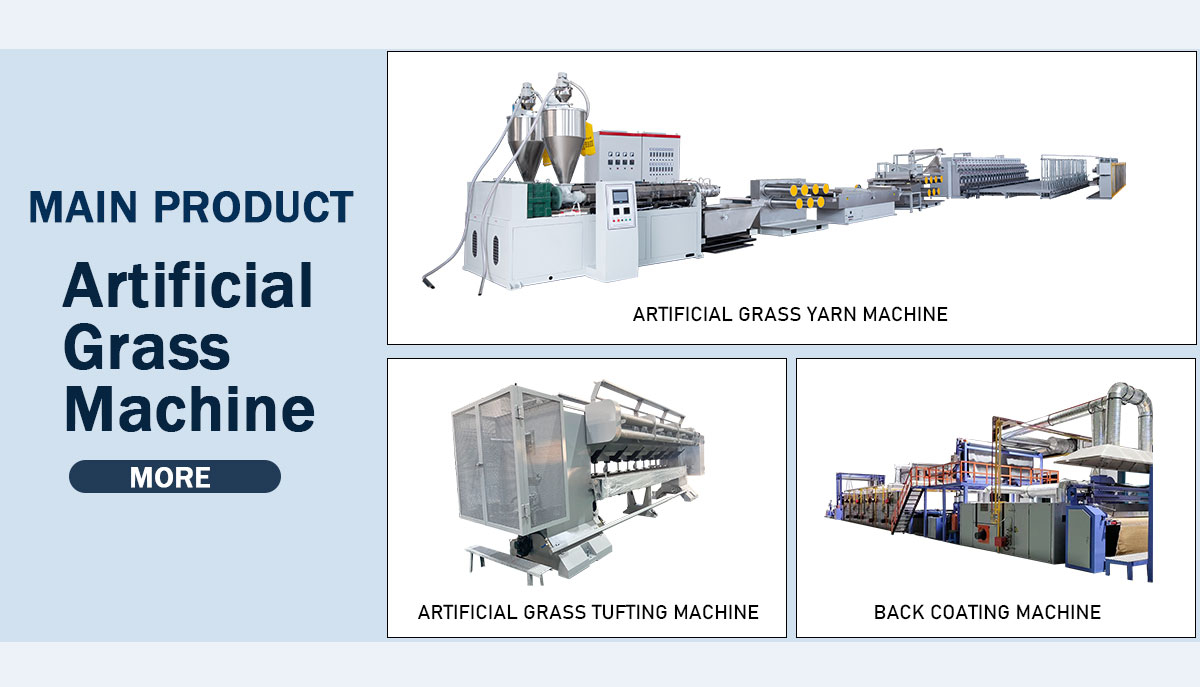 MAIN PRODUCT

Artificial Grass Machine

MORE

ARTIFICIAL GRASS YARN MACHINE

ARTIFICIAL GRASS TUFTING MACHINE

BACK COATING MACHINE